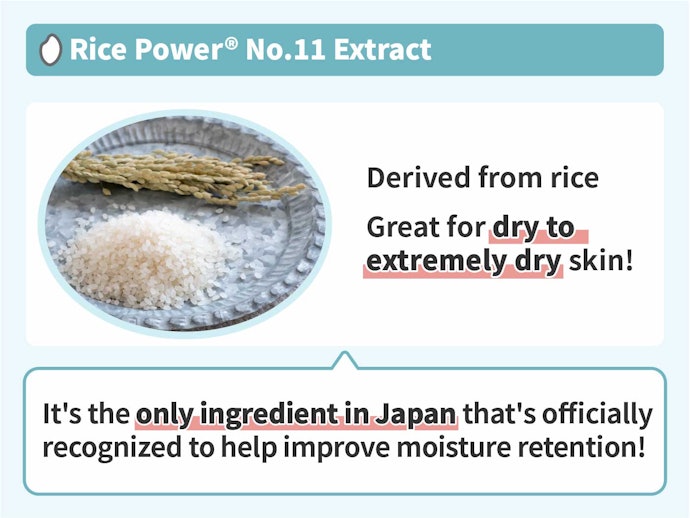 Rice Power® No.11 Extract

Derived from rice

Great for dry to extremely dry skin!

It's the only ingredient in Japan that's officially recognized to help improve moisture retention!